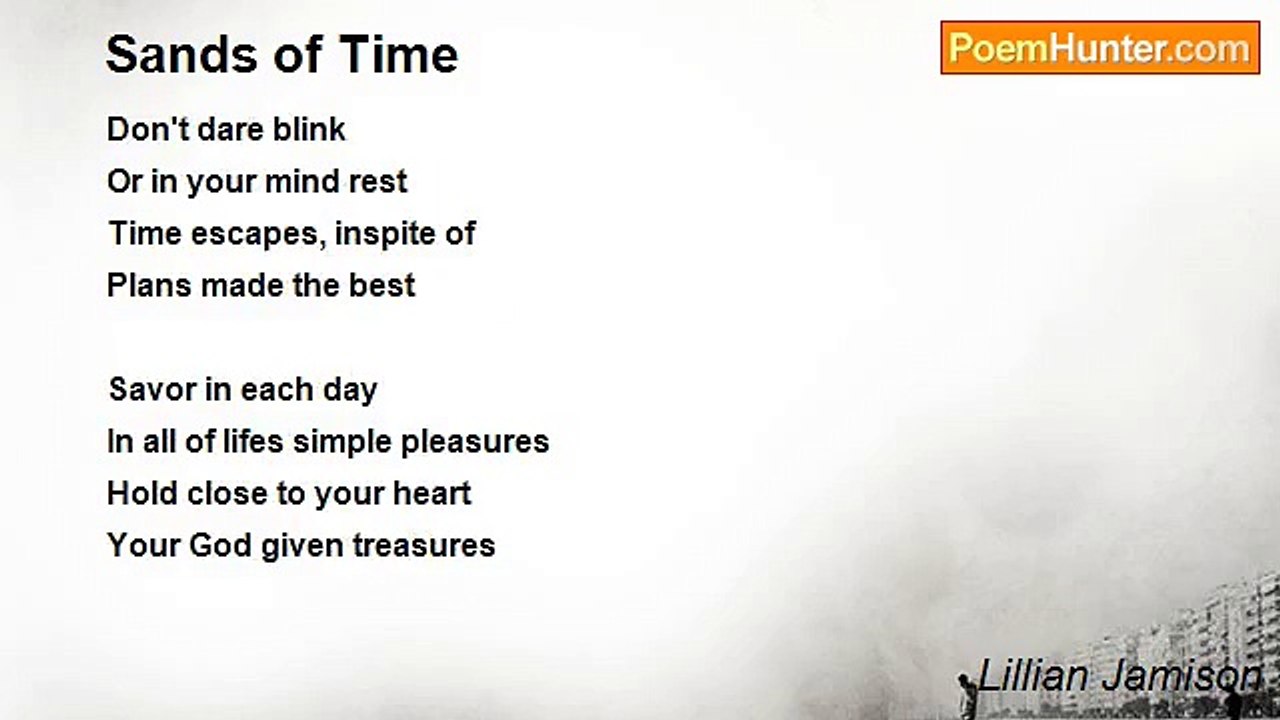 Sands of Time

PoemHunter.com

Don't dare blink
Or in your mind rest
Time escapes, inspite of
Plans made the best

Savor in each day
In all of lifes simple pleasures
Hold close to your heart
Your God given treasures

Lillian Jamison